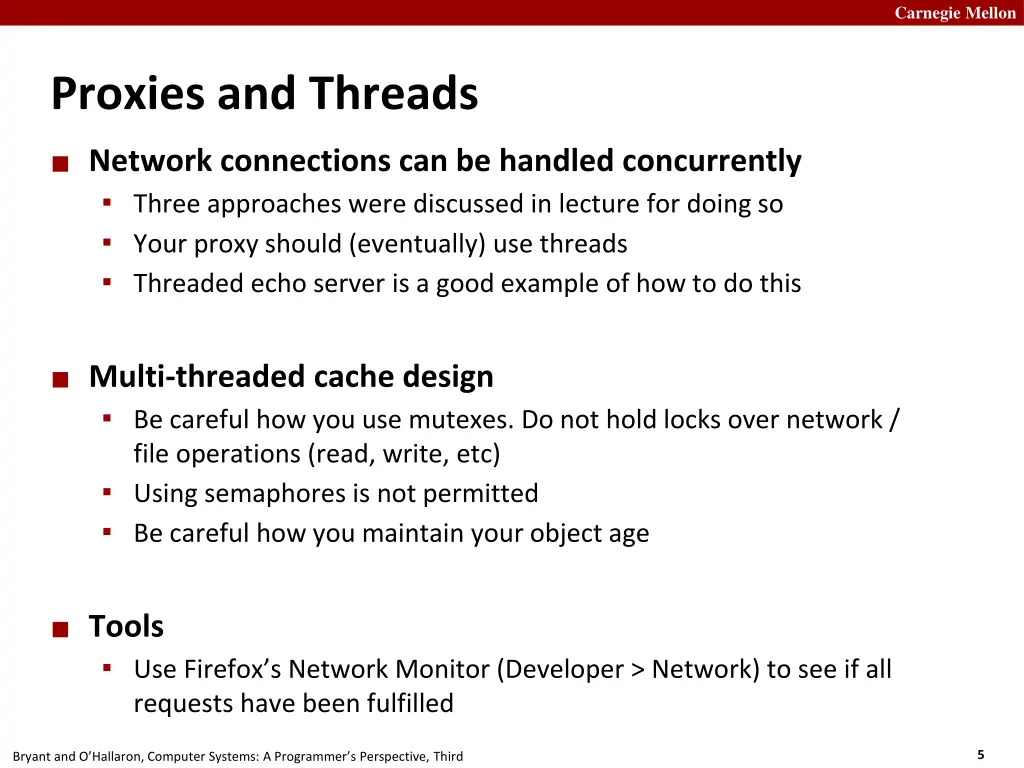 Carnegie Mellon

Proxies and Threads

■ Network connections can be handled concurrently
▪ Three approaches were discussed in lecture for doing so
▪ Your proxy should (eventually) use threads
▪ Threaded echo server is a good example of how to do this

■ Multi-threaded cache design
▪ Be careful how you use mutexes. Do not hold locks over network / file operations (read, write, etc)
▪ Using semaphores is not permitted
▪ Be careful how you maintain your object age

■ Tools
▪ Use Firefox's Network Monitor (Developer > Network) to see if all requests have been fulfilled

Bryant and O'Hallaron, Computer Systems: A Programmer's Perspective, Third

5